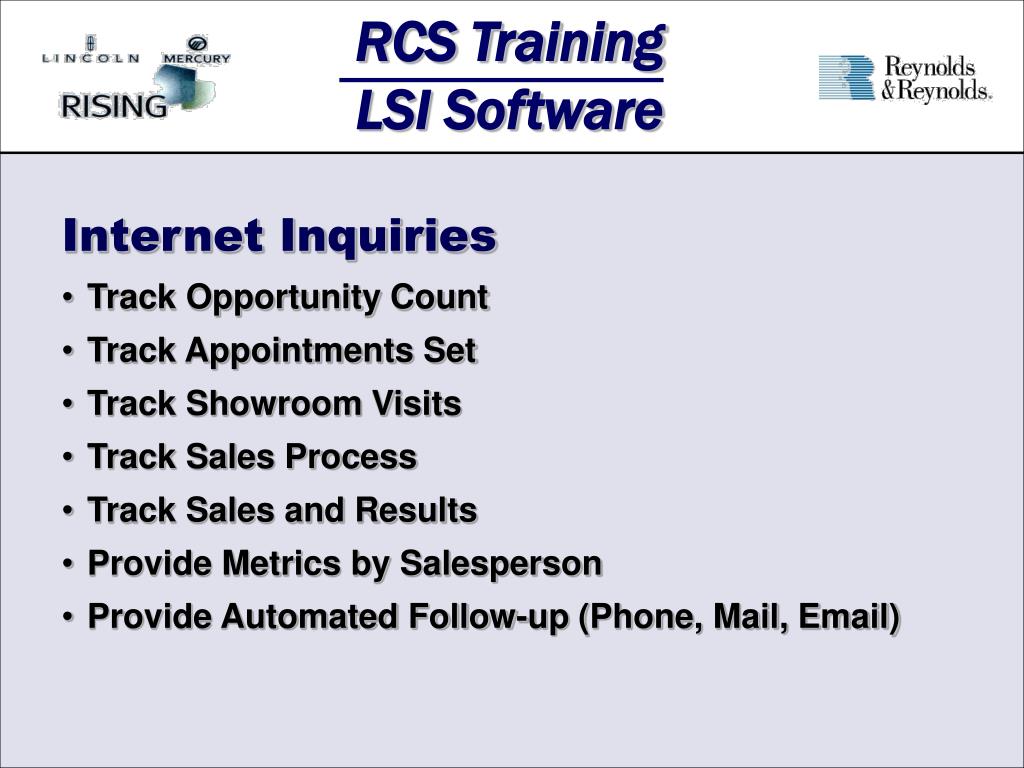 LINCOLN MERCURY
RISING

RCS Training
LSI Software

Reynolds & Reynolds.

Internet Inquiries

• Track Opportunity Count
• Track Appointments Set
• Track Showroom Visits
• Track Sales Process
• Track Sales and Results
• Provide Metrics by Salesperson
• Provide Automated Follow-up (Phone, Mail, Email)